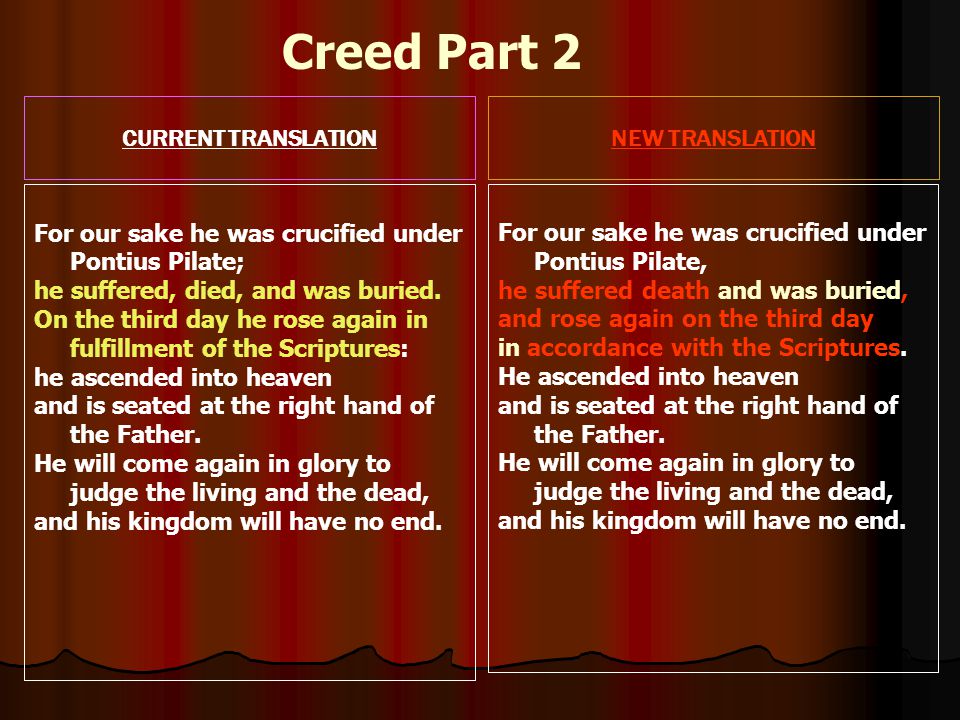 Creed Part 2

CURRENT TRANSLATION

For our sake he was crucified under Pontius Pilate;
he suffered, died, and was buried.
On the third day he rose again in fulfillment of the Scriptures:
he ascended into heaven
and is seated at the right hand of the Father.
He will come again in glory to judge the living and the dead,
and his kingdom will have no end.

NEW TRANSLATION

For our sake he was crucified under Pontius Pilate,
he suffered death and was buried,
and rose again on the third day
in accordance with the Scriptures.
He ascended into heaven
and is seated at the right hand of the Father.
He will come again in glory to judge the living and the dead,
and his kingdom will have no end.